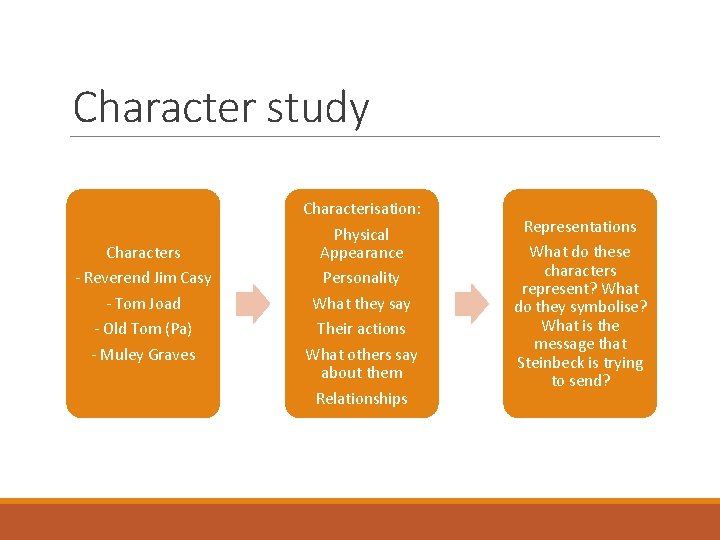 Character study

Characters
- Reverend Jim Casy
- Tom Joad
- Old Tom (Pa)
- Muley Graves

Characterisation:
Physical Appearance
Personality
What they say
Their actions
What others say about them
Relationships

Representations
What do these characters represent? What do they symbolise? What is the message that Steinbeck is trying to send?